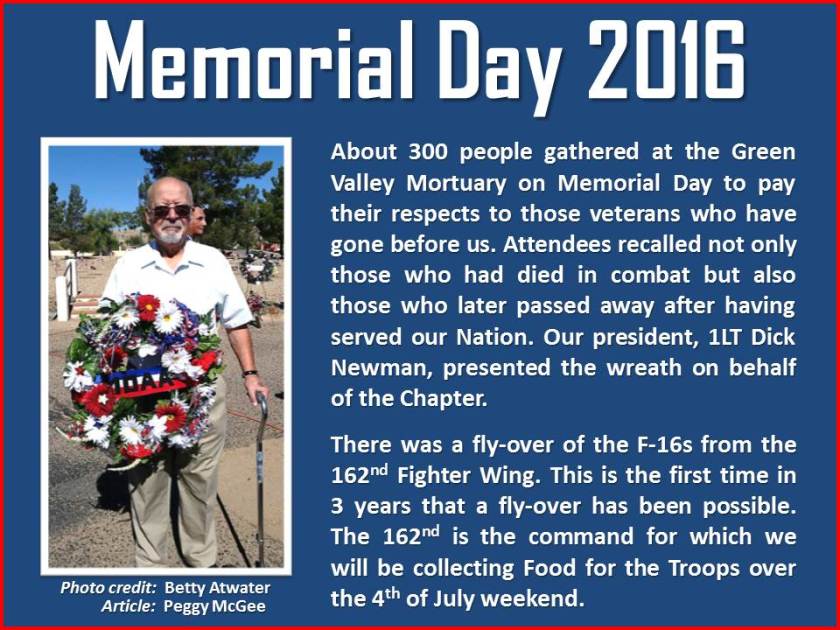 Memorial Day 2016

MOAA

Photo credit: Betty Atwater
Article: Peggy McGee

About 300 people gathered at the Green Valley Mortuary on Memorial Day to pay their respects to those veterans who have gone before us. Attendees recalled not only those who had died in combat but also those who later passed away after having served our Nation. Our president, 1LT Dick Newman, presented the wreath on behalf of the Chapter.

There was a fly-over of the F-16s from the 162$^{nd}$ Fighter Wing. This is the first time in 3 years that a fly-over has been possible. The 162$^{nd}$ is the command for which we will be collecting Food for the Troops over the 4$^{th}$ of July weekend.